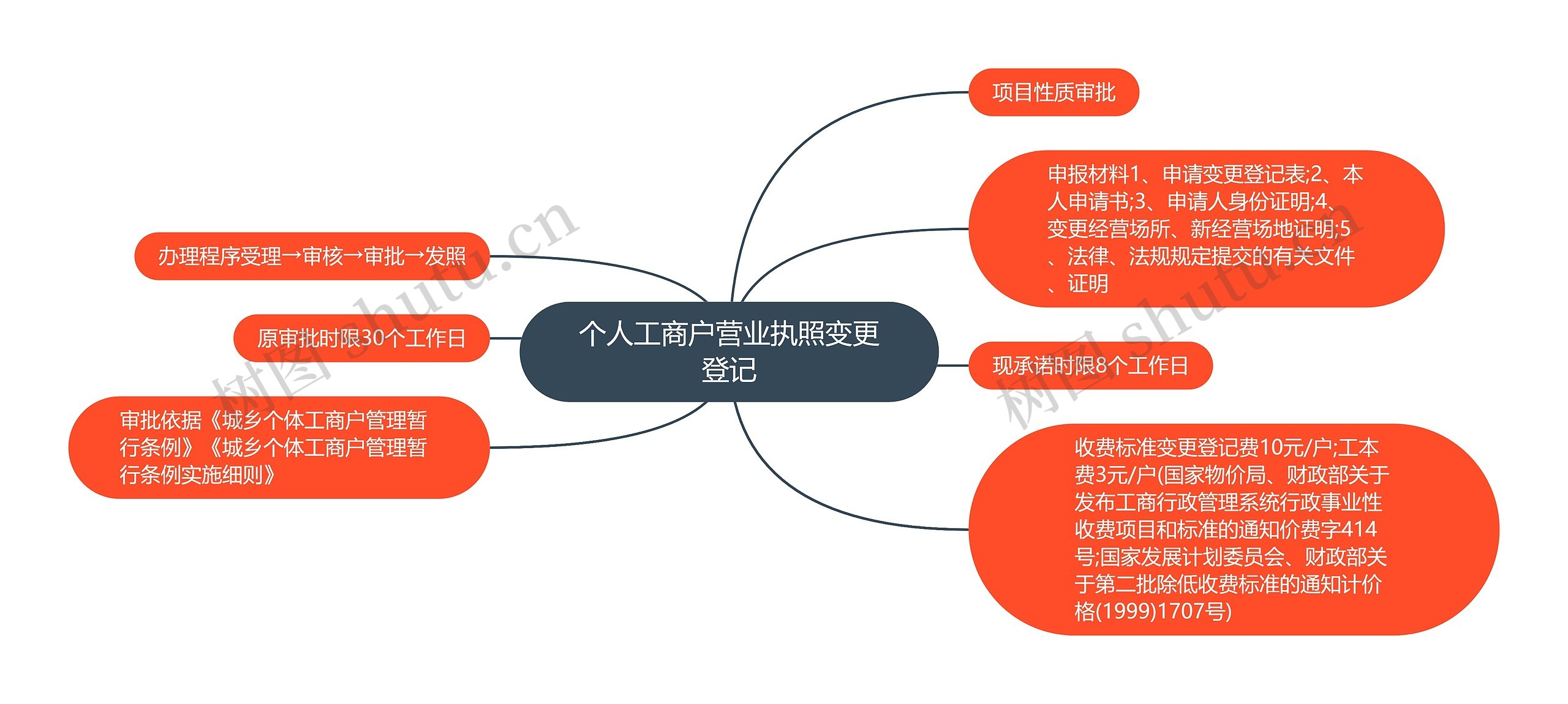 个人工商户营业执照变更登记

项目性质审批

申报材料1、申请变更登记表;2、本人申请书;3、申请人身份证明;4、变更经营场所、新经营场地证明;5、法律、法规规定提交的有关文件、证明

现承诺时限8个工作日

收费标准变更登记费10元/户;工本费3元/户(国家物价局、财政部关于发布工商行政管理系统行政事业性收费项目和标准的通知价费字414号;国家发展计划委员会、财政部关于第二批除低收费标准的通知计价格(1999)1707号)

办理程序受理→审核→审批→发照

原审批时限30个工作日

审批依据《城乡个体工商户管理暂行条例》《城乡个体工商户管理暂行条例实施细则》

树图 shutu.cn

树图 shutu.cn